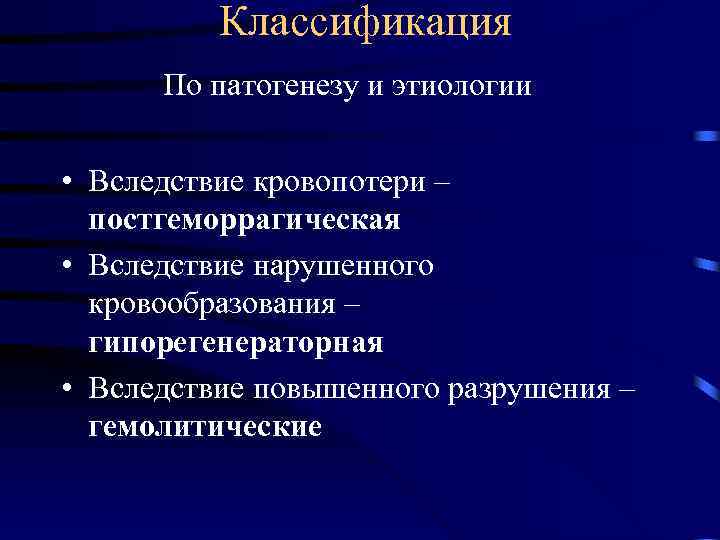 Классификация

По патогенезу и этиологии

• Вследствие кровопотери – постгеморрагическая
• Вследствие нарушенного кровообразования – гипорегенераторная
• Вследствие повышенного разрушения – гемолитические